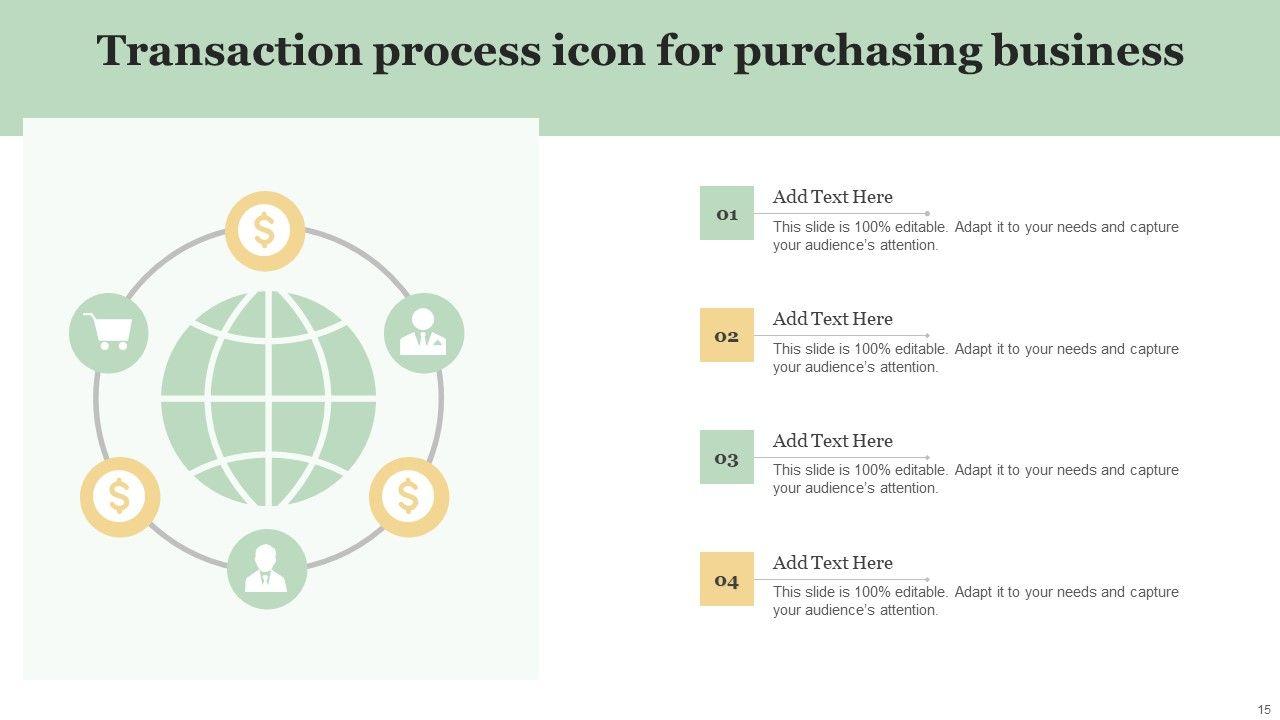 Transaction process icon for purchasing business

01
Add Text Here
This slide is 100% editable. Adapt it to your needs and capture your audience's attention.

02
Add Text Here
This slide is 100% editable. Adapt it to your needs and capture your audience's attention.

03
Add Text Here
This slide is 100% editable. Adapt it to your needs and capture your audience's attention.

04
Add Text Here
This slide is 100% editable. Adapt it to your needs and capture your audience's attention.

15